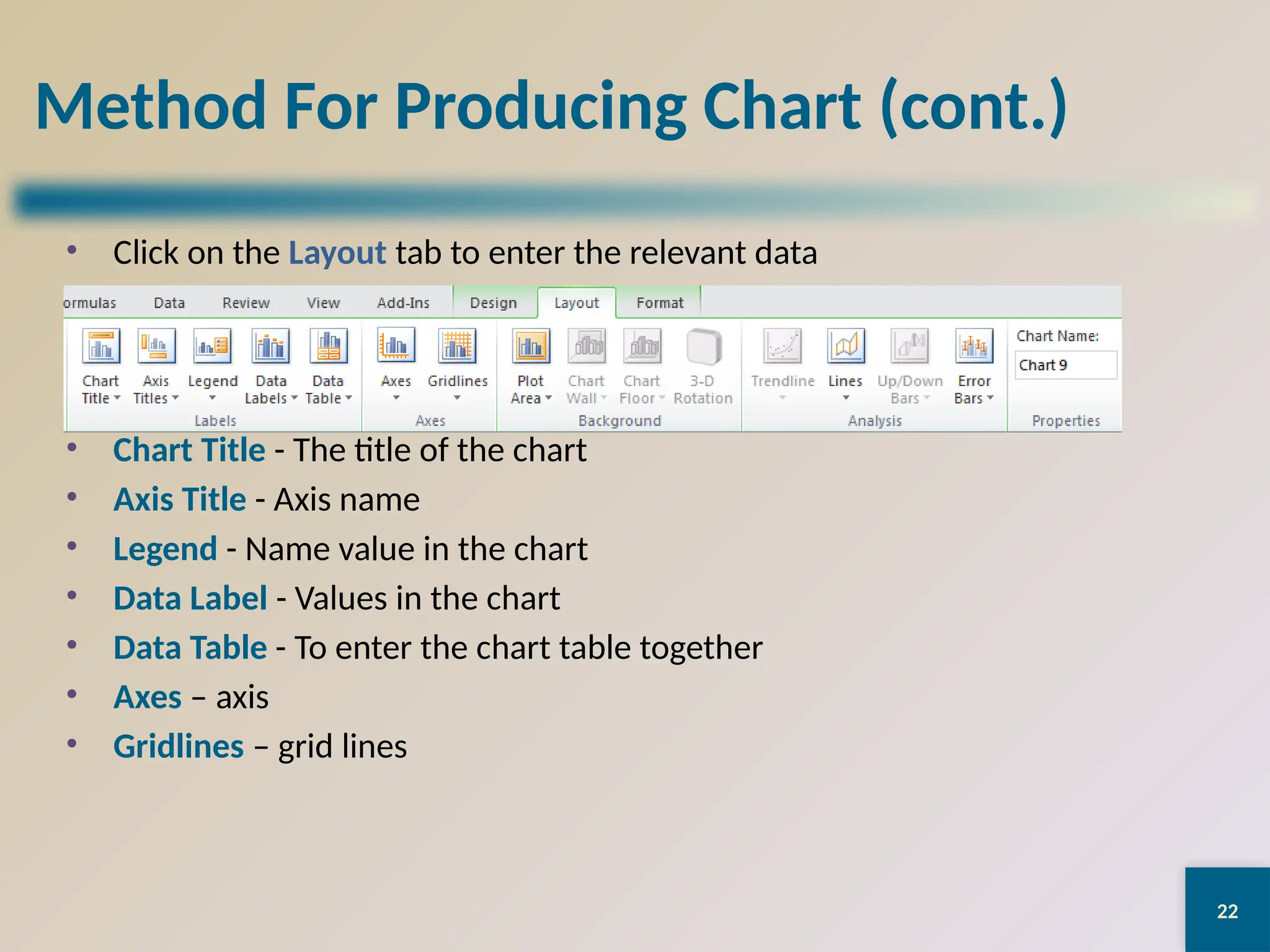 Method For Producing Chart (cont.)

• Click on the Layout tab to enter the relevant data

ormulas Data Review View Add-Ins Design Layout Format

Chart Title Axis Titles Legend Data Labels Data Table
Labels

Axes Gridlines
Axes

Plot Area Chart Wall Chart Floor 3-D Rotation
Background

Trendline Lines Up/Down Bars Error Bars
Analysis

Chart Name:
Chart 9
Properties

• Chart Title - The title of the chart
• Axis Title - Axis name
• Legend - Name value in the chart
• Data Label - Values in the chart
• Data Table - To enter the chart table together
• Axes – axis
• Gridlines – grid lines

22